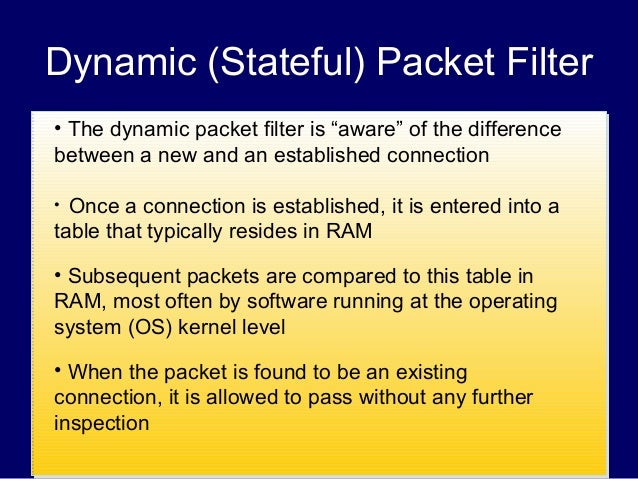 Dynamic (Stateful) Packet Filter

• The dynamic packet filter is “aware” of the difference between a new and an established connection

• Once a connection is established, it is entered into a table that typically resides in RAM

• Subsequent packets are compared to this table in RAM, most often by software running at the operating system (OS) kernel level

• When the packet is found to be an existing connection, it is allowed to pass without any further inspection